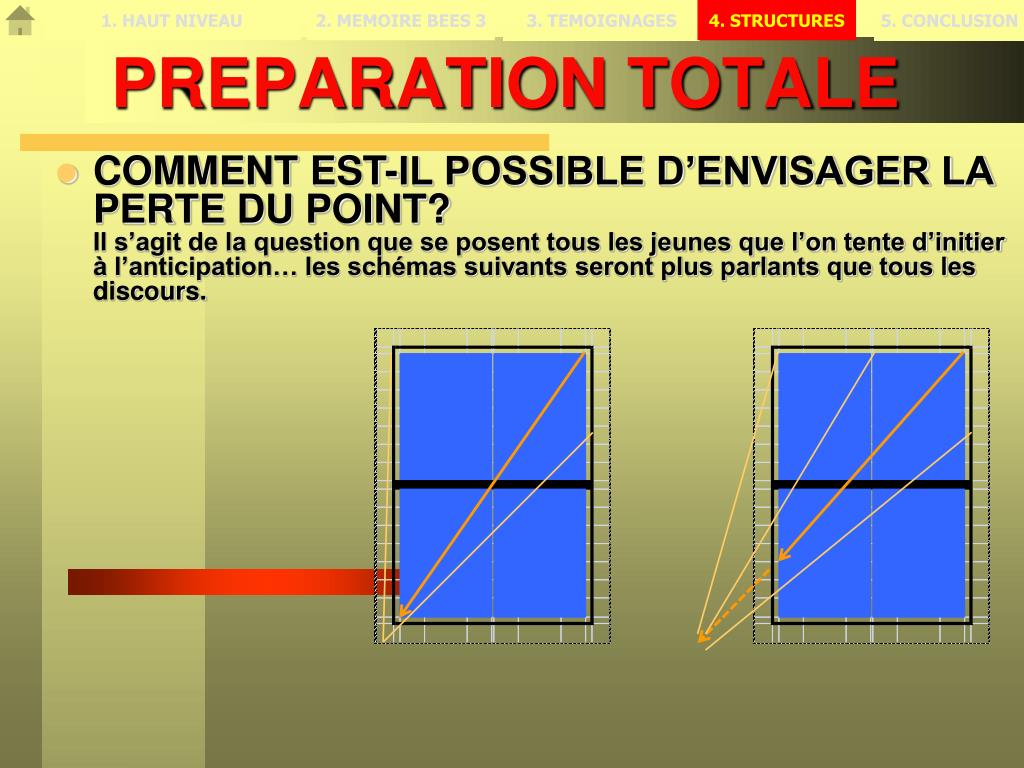 1. HAUT NIVEAU
2. MEMOIRE BEES 3
3. TEMOIGNAGES
4. STRUCTURES
5. CONCLUSION

PREPARATION TOTALE

COMMENT EST-IL POSSIBLE D’ENVISAGER LA PERTE DU POINT?
Il s’agit de la question que se posent tous les jeunes que l’on tente d’initier à l’anticipation… les schémas suivants seront plus parlants que tous les discours.